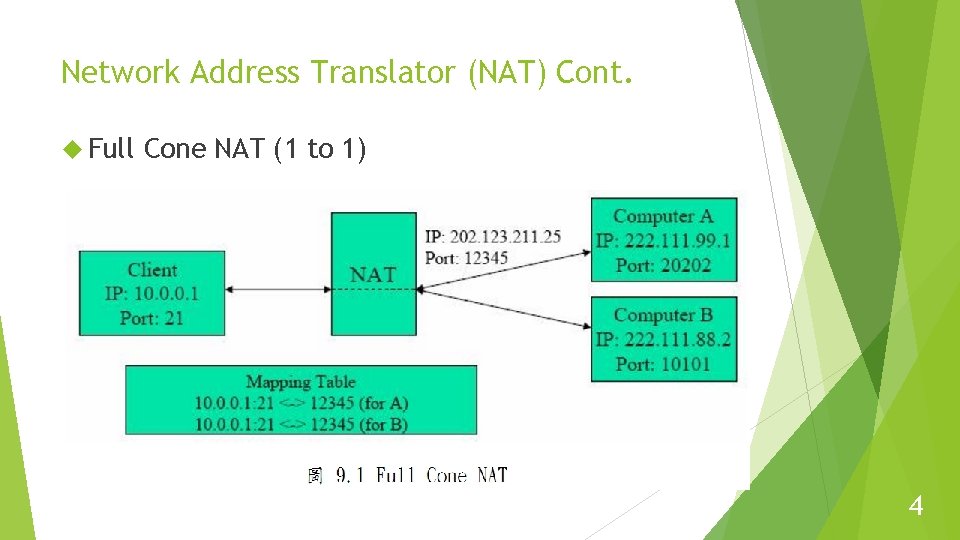 Network Address Translator (NAT) Cont.

Full Cone NAT (1 to 1)

Client
IP: 10.0.0.1
Port: 21

NAT

IP: 202.123.211.25
Port: 12345

Computer A
IP: 222.111.99.1
Port: 20202

Computer B
IP: 222.111.88.2
Port: 10101

Mapping Table
10.0.0.1:21 <-> 12345 (for A)
10.0.0.1:21 <-> 12345 (for B)

圖 9.1 Full Cone NAT

4